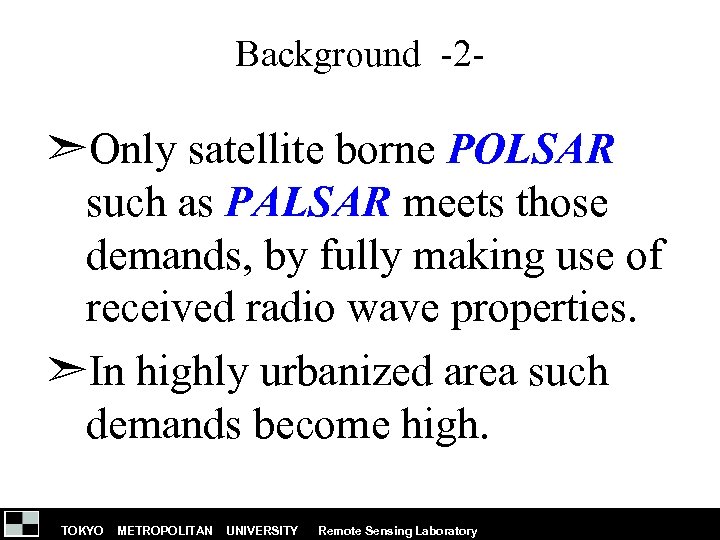 Background -2-

➢Only satellite borne POLSAR such as PALSAR meets those demands, by fully making use of received radio wave properties.

➢In highly urbanized area such demands become high.

TOKYO METROPOLITAN UNIVERSITY Remote Sensing Laboratory